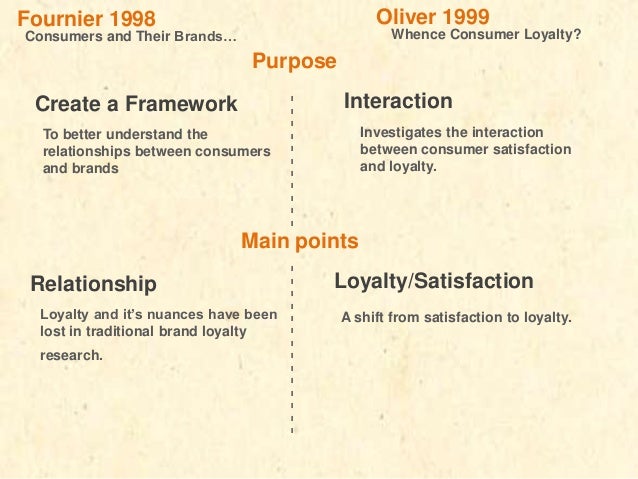 Fournier 1998
Consumers and Their Brands…

Oliver 1999
Whence Consumer Loyalty?

Purpose

Create a Framework

To better understand the relationships between consumers and brands

Interaction

Investigates the interaction between consumer satisfaction and loyalty.

Main points

Relationship

Loyalty and it's nuances have been lost in traditional brand loyalty research.

Loyalty/Satisfaction

A shift from satisfaction to loyalty.